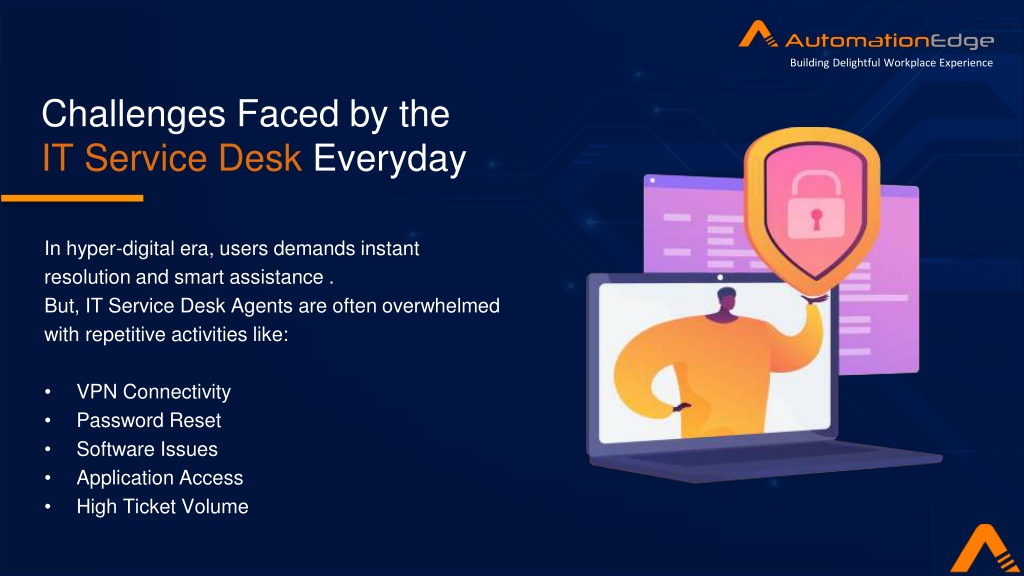 AutomationEdge
Building Delightful Workplace Experience

Challenges Faced by the IT Service Desk Everyday

In hyper-digital era, users demands instant resolution and smart assistance .
But, IT Service Desk Agents are often overwhelmed with repetitive activities like:

• VPN Connectivity
• Password Reset
• Software Issues
• Application Access
• High Ticket Volume